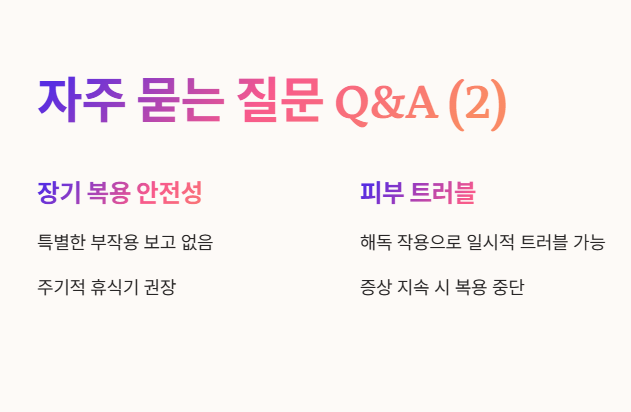 자주 묻는 질문 Q&A (2)

장기 복용 안전성

특별한 부작용 보고 없음

주기적 휴식기 권장

피부 트러블

해독 작용으로 일시적 트러블 가능

증상 지속 시 복용 중단